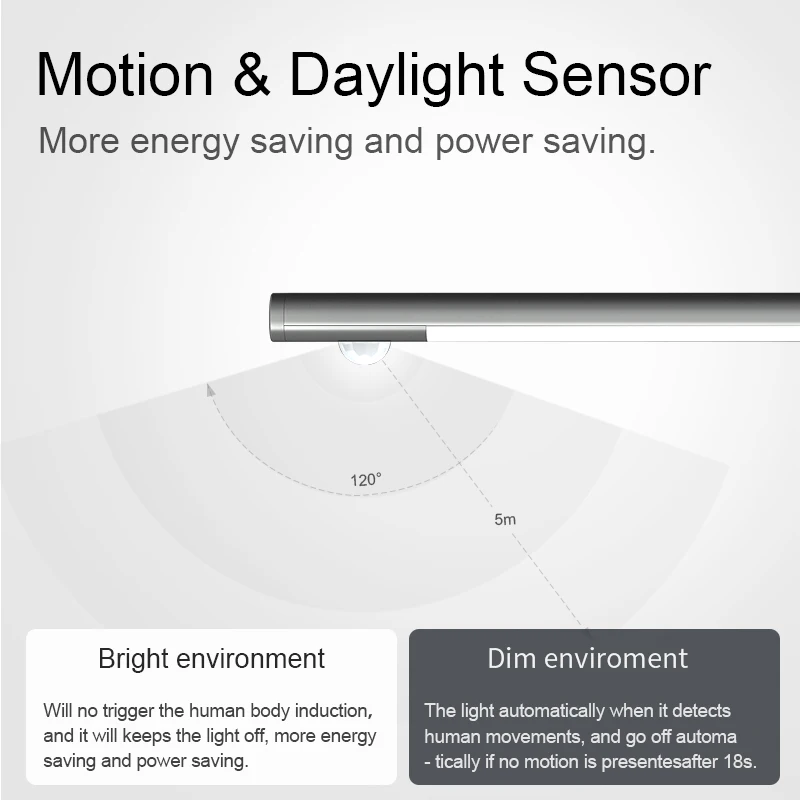 Motion & Daylight Sensor

More energy saving and power saving.

120°

5m

Bright environment

Will no trigger the human body induction, and it will keeps the light off, more energy saving and power saving.

Dim enviroment

The light automatically when it detects human movements, and go off automa - tically if no motion is presentesafter 18s.